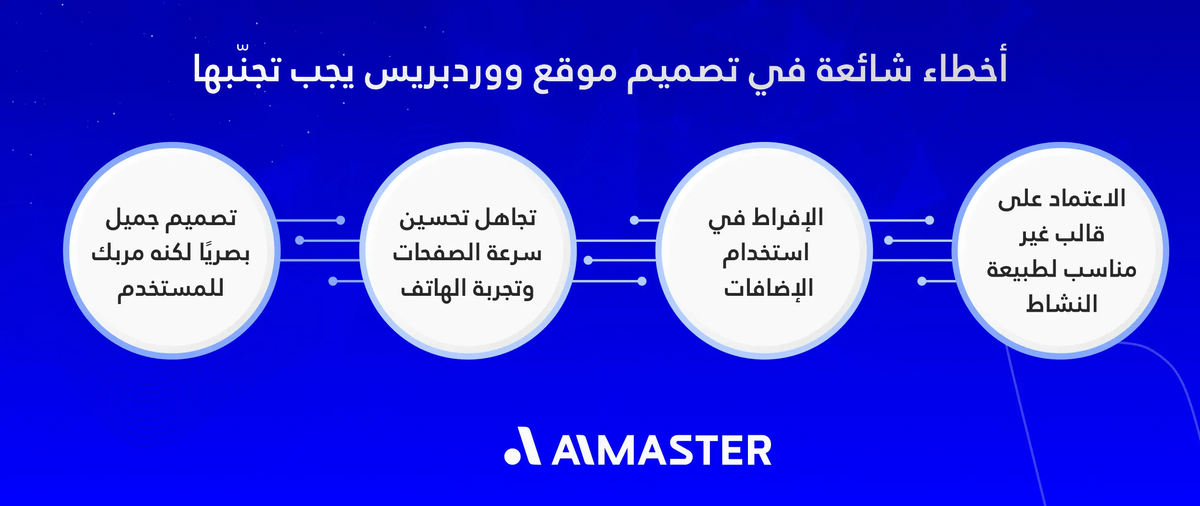 أخطاء شائعة في تصميم موقع ووردبريس يجب تجنّبها

الاعتماد على قالب غير مناسب لطبيعة النشاط

الإفراط في استخدام الإضافات

تجاهل تحسين سرعة الصفحات وتجربة الهاتف

تصميم جميل بصريًا لكنه مربك للمستخدم

AIMASTER